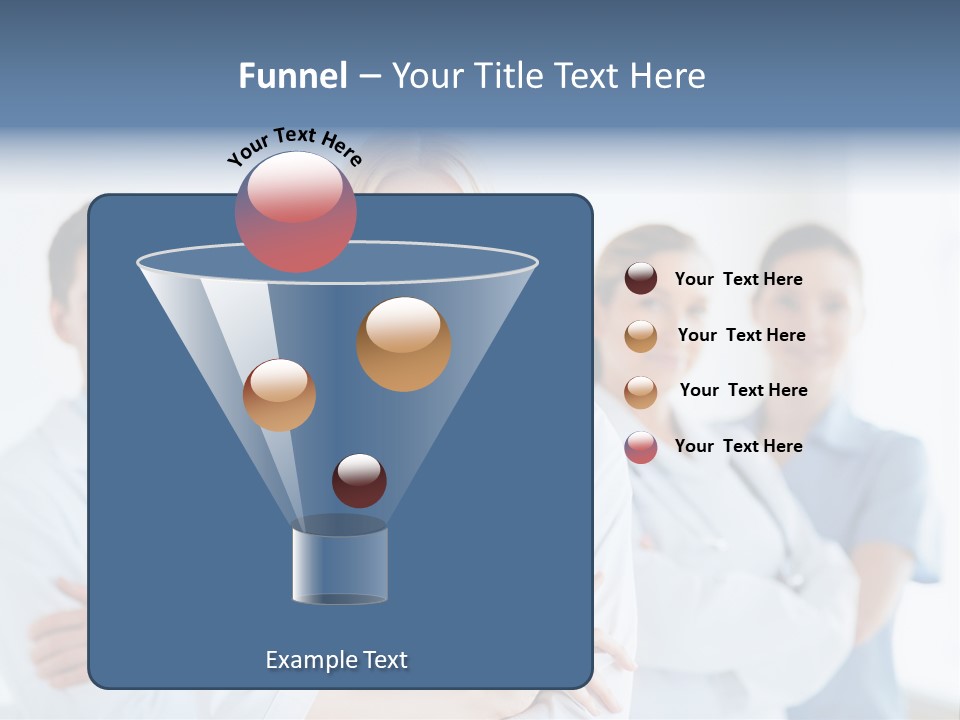 Funnel – Your Title Text Here

Your Text Here

Your Text Here

Your Text Here

Your Text Here

Your Text Here

Example Text